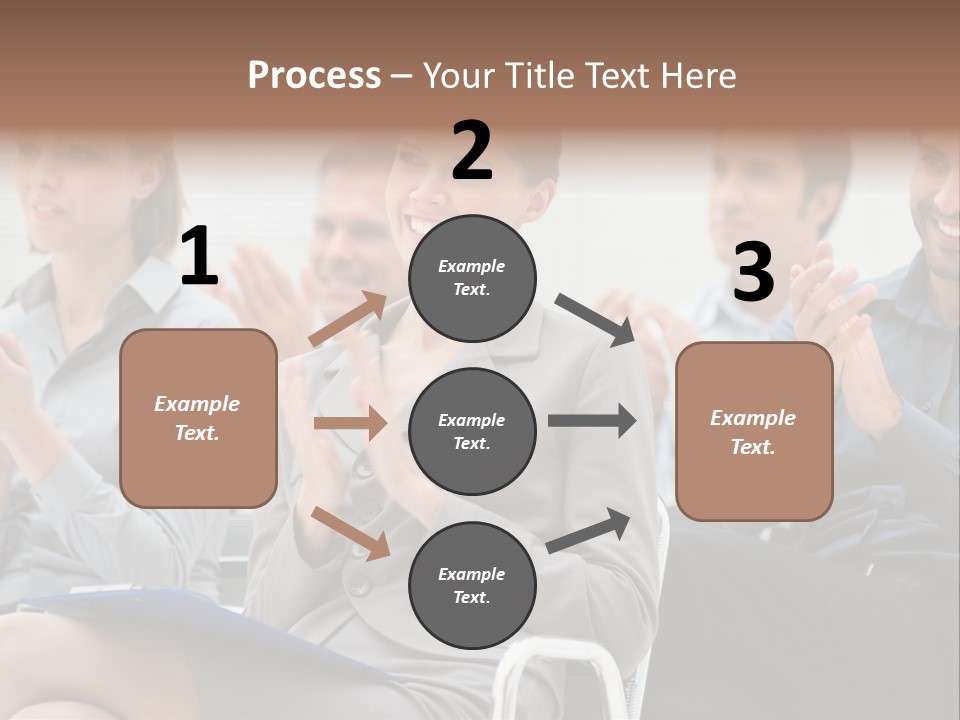 Process – Your Title Text Here

1

Example Text.

2

Example Text.

Example Text.

Example Text.

3

Example Text.